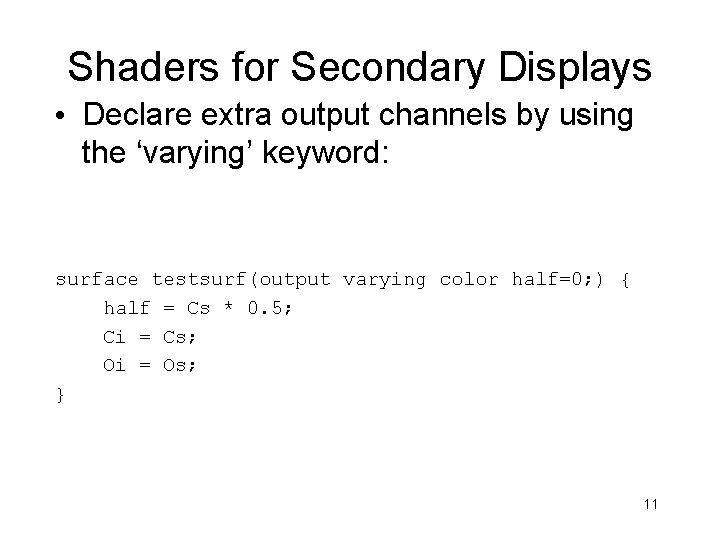 Shaders for Secondary Displays

• Declare extra output channels by using the ‘varying’ keyword:

surface testsurf(output varying color half=0;) {
    half = Cs * 0.5;
    Ci = Cs;
    Oi = Os;
}

11